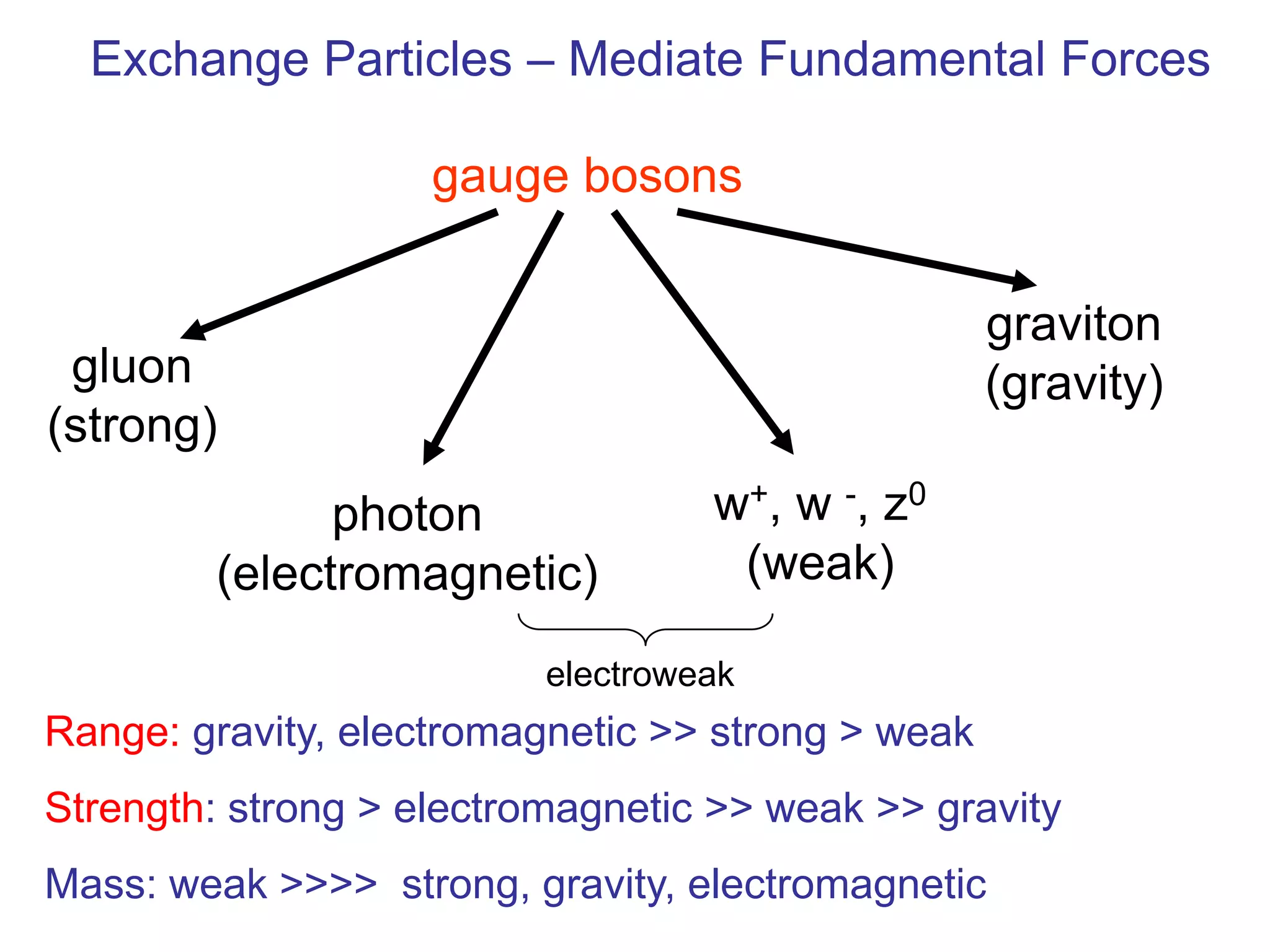 Exchange Particles – Mediate Fundamental Forces

gauge bosons

gluon
(strong)

photon
(electromagnetic)

$w^+$, $w^-$, $z^0$
(weak)

graviton
(gravity)

electroweak

Range: gravity, electromagnetic >> strong > weak

Strength: strong > electromagnetic >> weak >> gravity

Mass: weak >>>> strong, gravity, electromagnetic